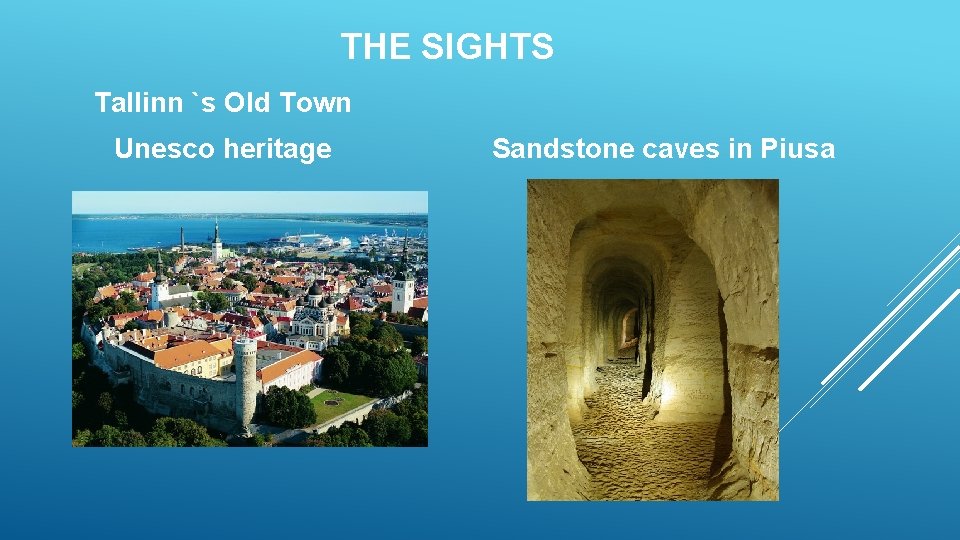 THE SIGHTS

Tallinn `s Old Town

Unesco heritage

Sandstone caves in Piusa